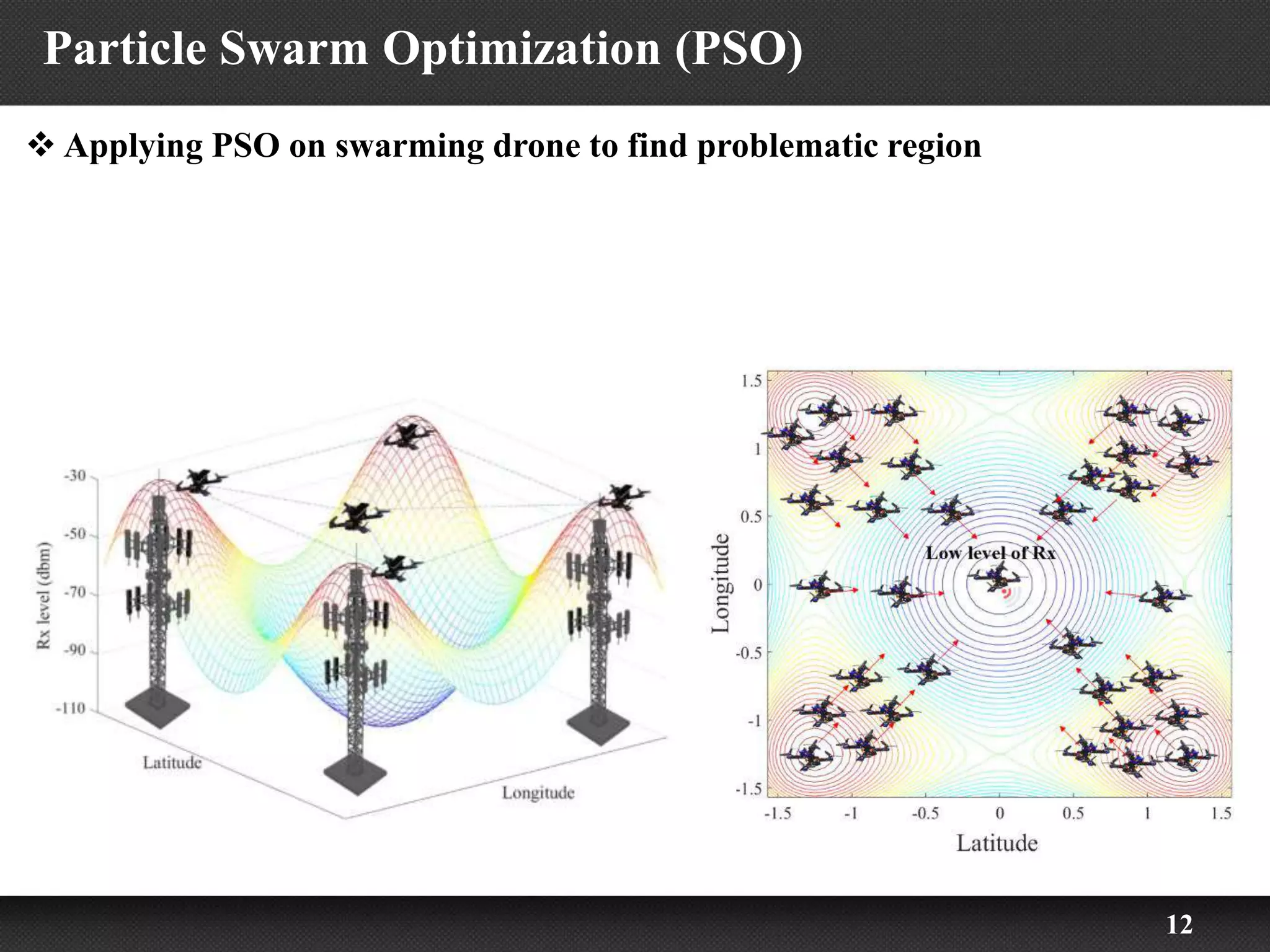 Particle Swarm Optimization (PSO)

❖ Applying PSO on swarming drone to find problematic region

-30
-50
-70
-90
-110
Rx level (dbm)
Latitude
Longitude

1.5
1
0.5
0
-0.5
-1
-1.5
Longitude
Low level of Rx
-1.5
-1
-0.5
0
0.5
1
1.5
Latitude

12